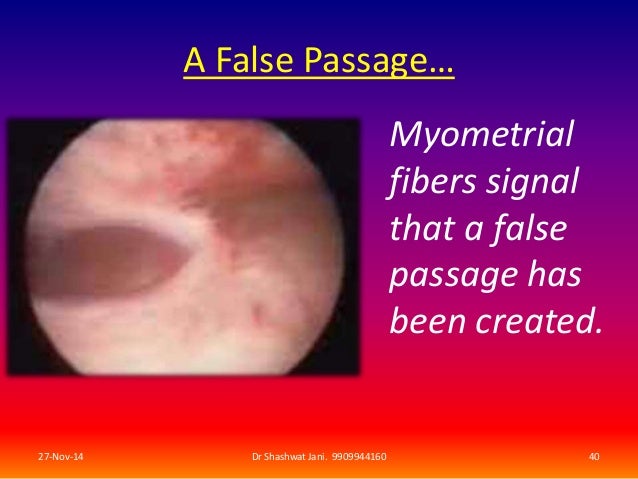 A False Passage…

Myometrial fibers signal that a false passage has been created.

27-Nov-14

Dr Shashwat Jani. 9909944160

40